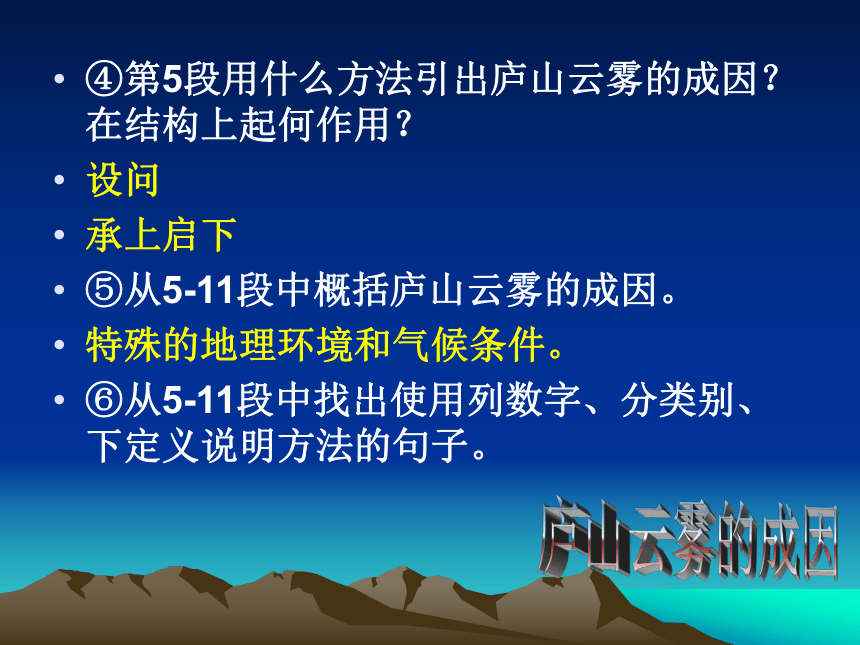 • ④第5段用什么方法引出庐山云雾的成因？在结构上起何作用？
• 设问
• 承上启下
• ⑤从5-11段中概括庐山云雾的成因。
• 特殊的地理环境和气候条件。
• ⑥从5-11段中找出使用列数字、分类别、下定义说明方法的句子。

庐山云雾的成因